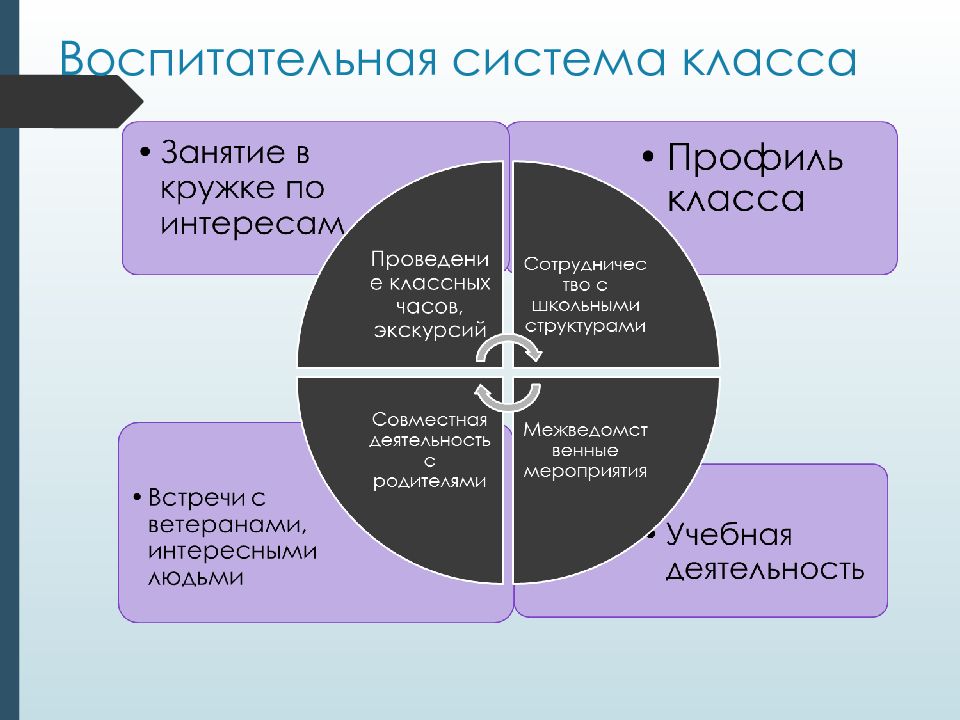 Воспитательная система класса

• Занятие в кружке по интересам

• Профиль класса

Проведение классных часов, экскурсий

Сотрудничество с школьными структурами

Совместная деятельность с родителями

Межведомственные мероприятия

• Встречи с ветеранами, интересными людьми

• Учебная деятельность